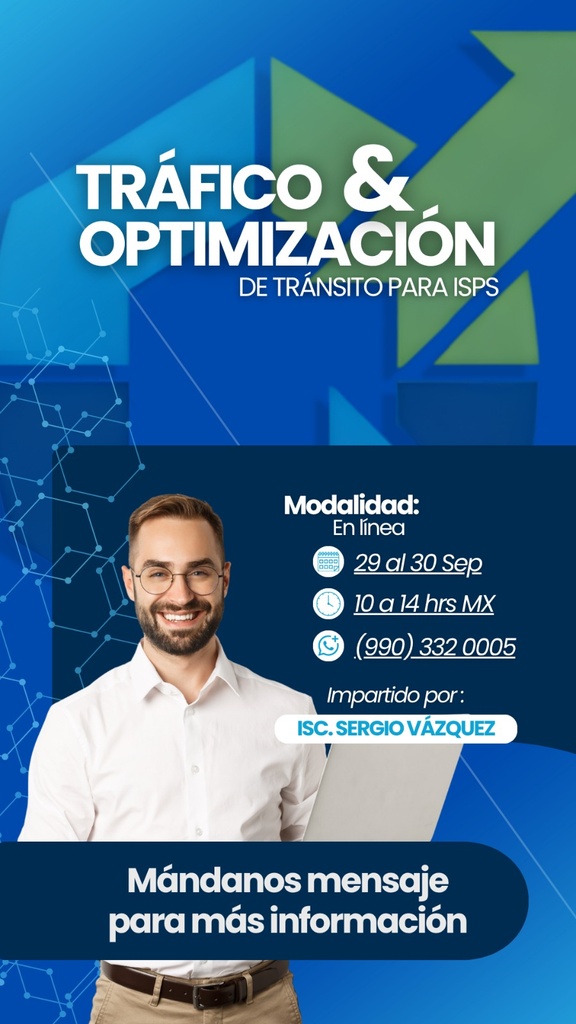 TRÁFICO & OPTIMIZACIÓN
DE TRÁNSITO PARA ISPS

Modalidad:
En línea

29 al 30 Sep

10 a 14 hrs MX

(990) 332 0005

Impartido por:
ISC. SERGIO VÁZQUEZ

Mándanos mensaje para más información